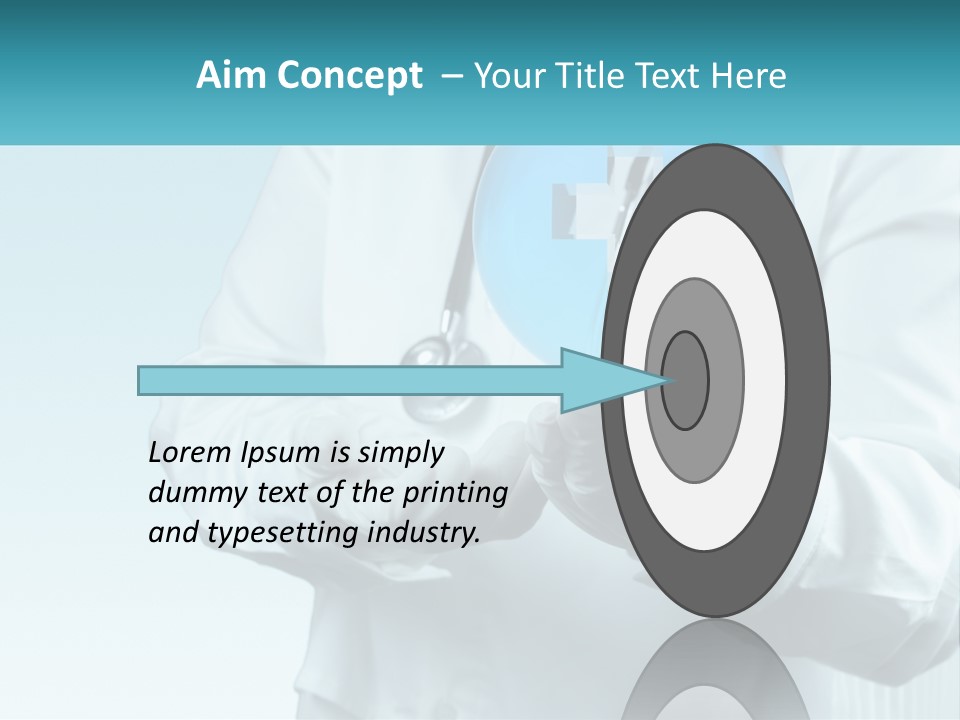 Aim Concept – Your Title Text Here

Lorem Ipsum is simply dummy text of the printing and typesetting industry.